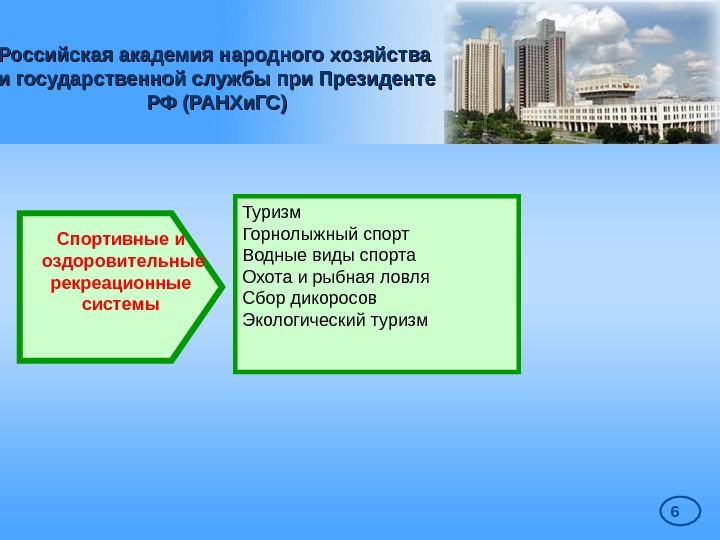 Российская академия народного хозяйства и государственной службы при Президенте РФ (РАНХиГС)

Спортивные и оздоровительные рекреационные системы

Туризм
Горнолыжный спорт
Водные виды спорта
Охота и рыбная ловля
Сбор дикоросов
Экологический туризм

6